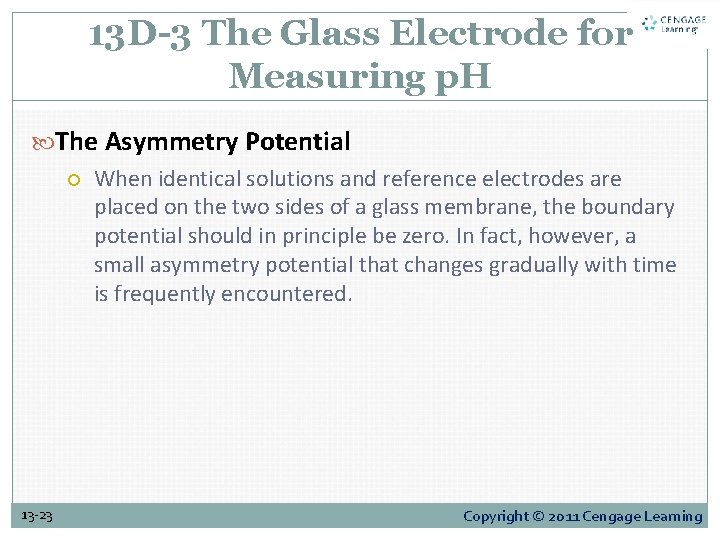 13D-3 The Glass Electrode for Measuring pH

CENGAGE Learning

The Asymmetry Potential

When identical solutions and reference electrodes are placed on the two sides of a glass membrane, the boundary potential should in principle be zero. In fact, however, a small asymmetry potential that changes gradually with time is frequently encountered.

13-23

Copyright © 2011 Cengage Learning